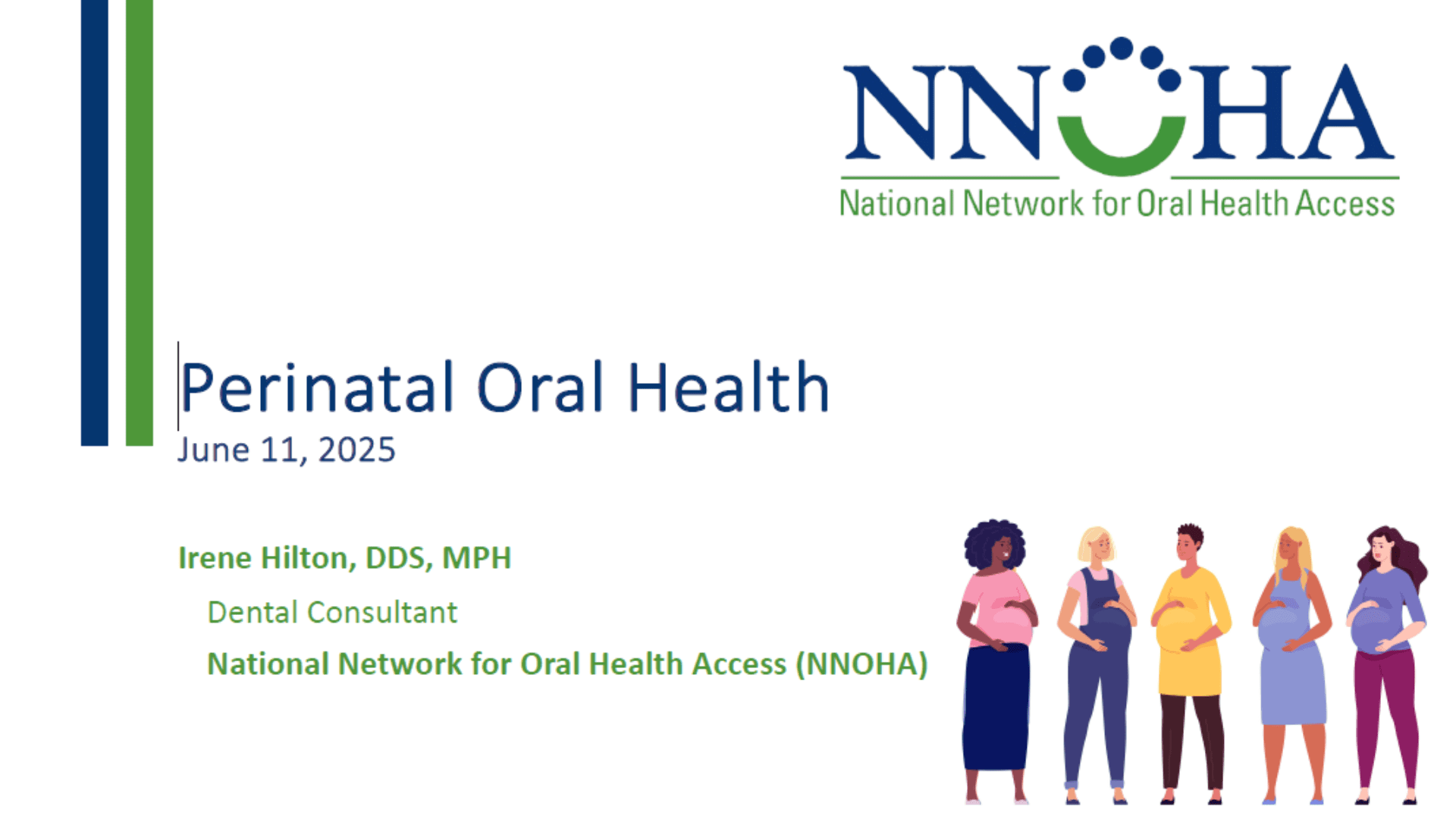 NNOHA
National Network for Oral Health Access

Perinatal Oral Health
June 11, 2025

Irene Hilton, DDS, MPH

Dental Consultant

National Network for Oral Health Access (NNOHA)